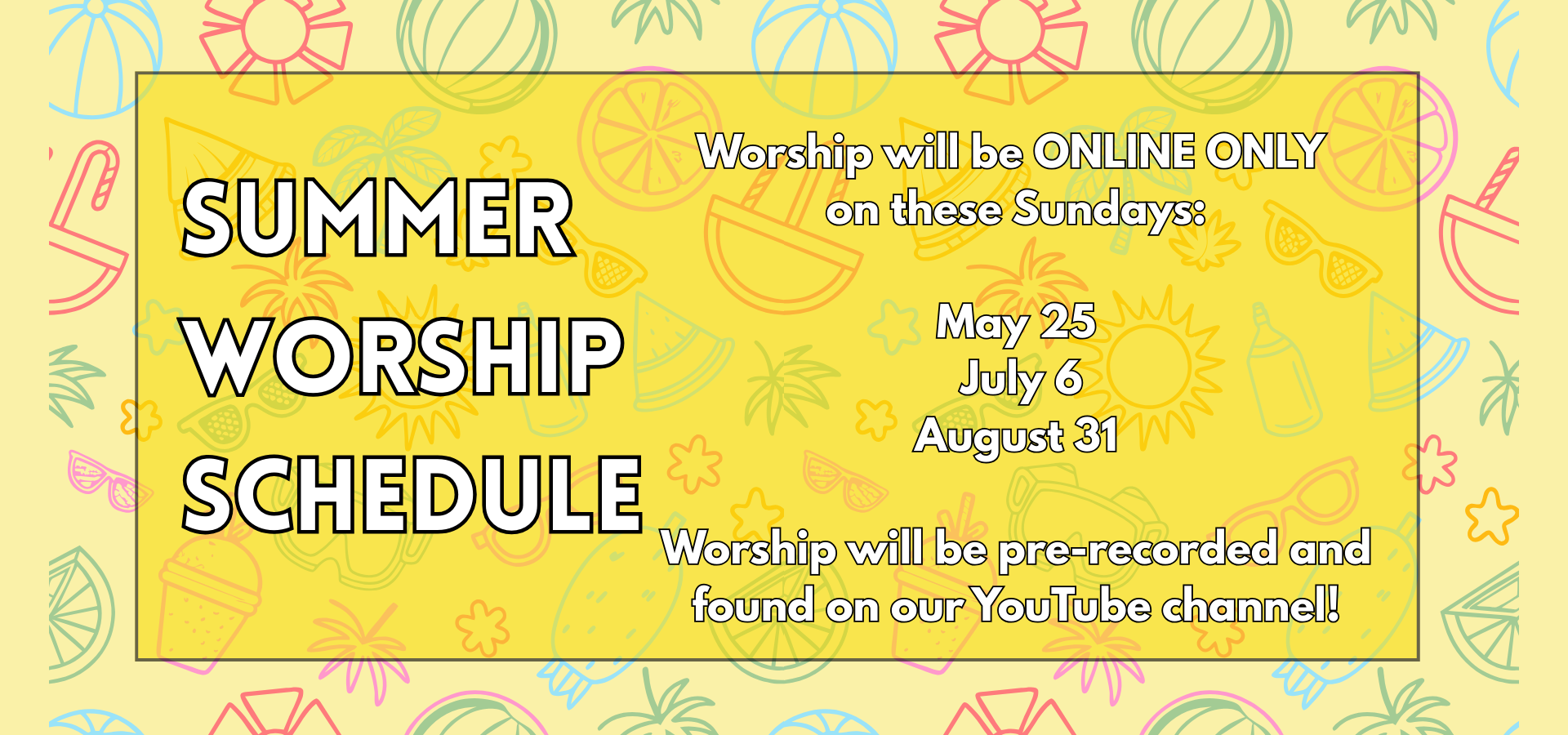 SUMMER WORSHIP SCHEDULE

Worship will be ONLINE ONLY on these Sundays:

May 25
July 6
August 31

Worship will be pre-recorded and found on our YouTube channel!